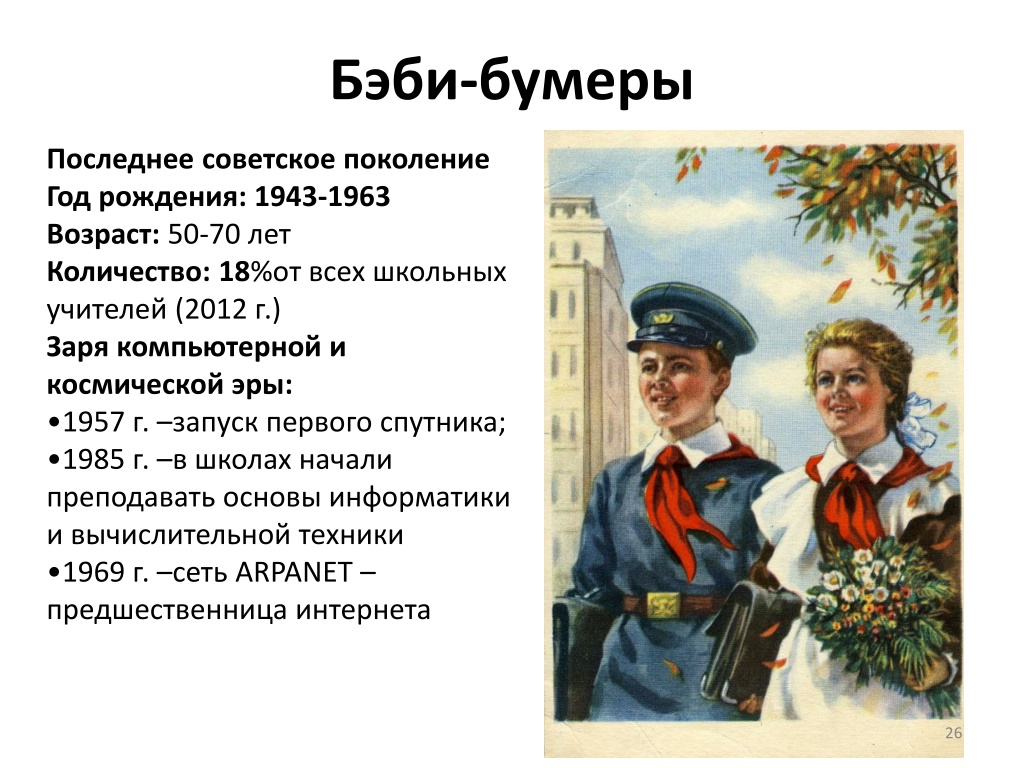 Бэби-бумеры

Последнее советское поколение
Год рождения: 1943-1963
Возраст: 50-70 лет
Количество: 18%от всех школьных учителей (2012 г.)
Заря компьютерной и космической эры:
•1957 г. –запуск первого спутника;
•1985 г. –в школах начали преподавать основы информатики и вычислительной техники
•1969 г. –сеть ARPANET – предшественница интернета

26